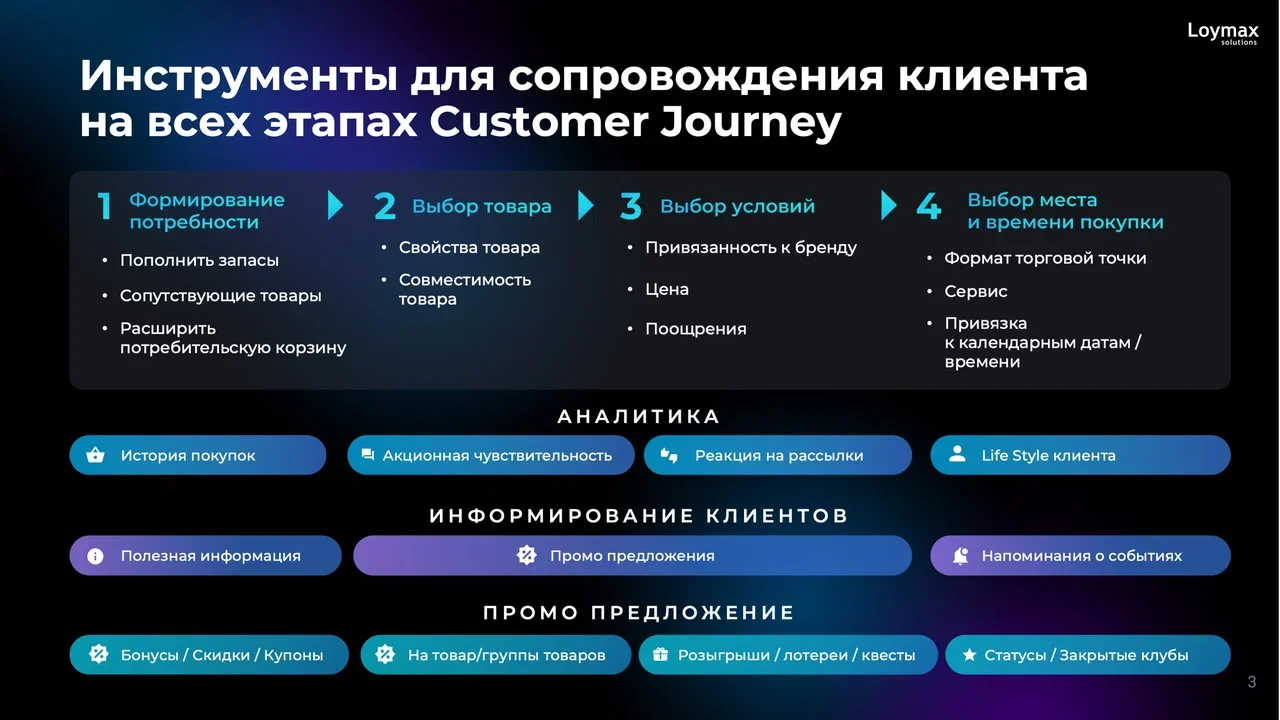 Loymax solutions

Инструменты для сопровождения клиента на всех этапах Customer Journey

1 Формирование потребности
• Пополнить запасы
• Сопутствующие товары
• Расширить потребительскую корзину

2 Выбор товара
• Свойства товара
• Совместимость товара

3 Выбор условий
• Привязанность к бренду
• Цена
• Поощрения

4 Выбор места и времени покупки
• Формат торговой точки
• Сервис
• Привязка к календарным датам / времени

АНАЛИТИКА

История покупок
Акционная чувствительность
Реакция на рассылки
Life Style клиента

ИНФОРМИРОВАНИЕ КЛИЕНТОВ

Полезная информация
Промо предложения
Напоминания о событиях

ПРОМО ПРЕДЛОЖЕНИЕ

Бонусы / Скидки / Купоны
На товар/группы товаров
Розыгрыши / лотереи / квесты
Статусы / Закрытые клубы

3